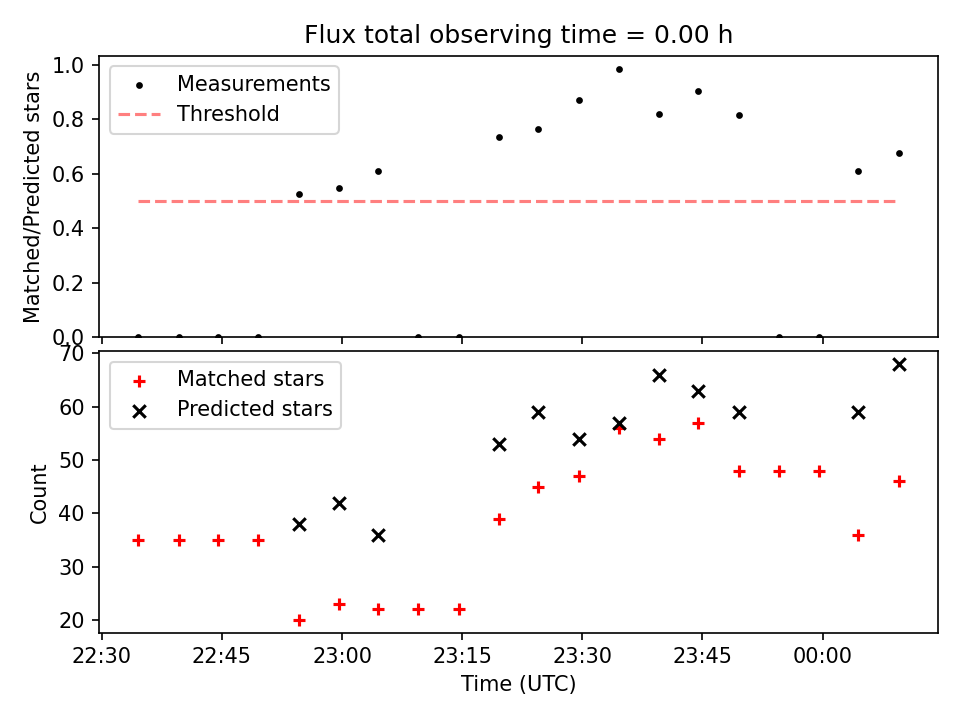 Flux total observing time = 0.00 h

Measurements
Threshold

Matched/Predicted stars

1.0
0.8
0.6
0.4
0.2
0.0

Matched stars
Predicted stars

Count

70
60
50
40
30
20

22:30
22:45
23:00
23:15
23:30
23:45
00:00

Time (UTC)